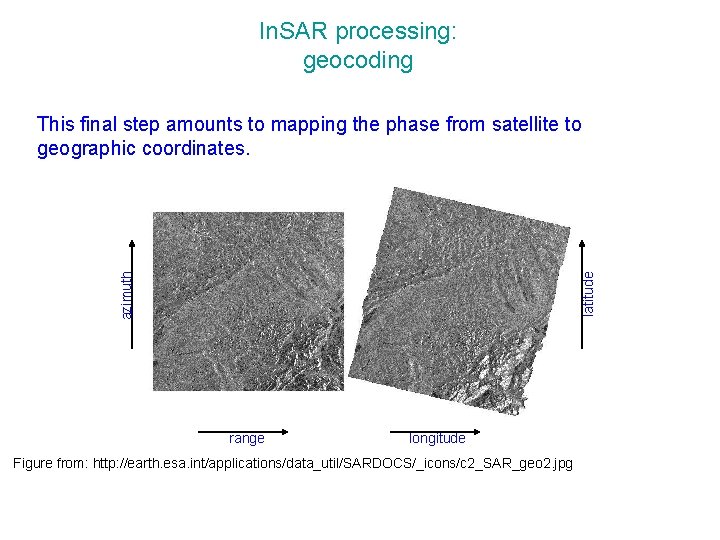 InSAR processing:
geocoding

This final step amounts to mapping the phase from satellite to geographic coordinates.

azimuth

latitude

range

longitude

Figure from: http://earth.esa.int/applications/data_util/SARDOCS/_icons/c2_SAR_geo2.jpg